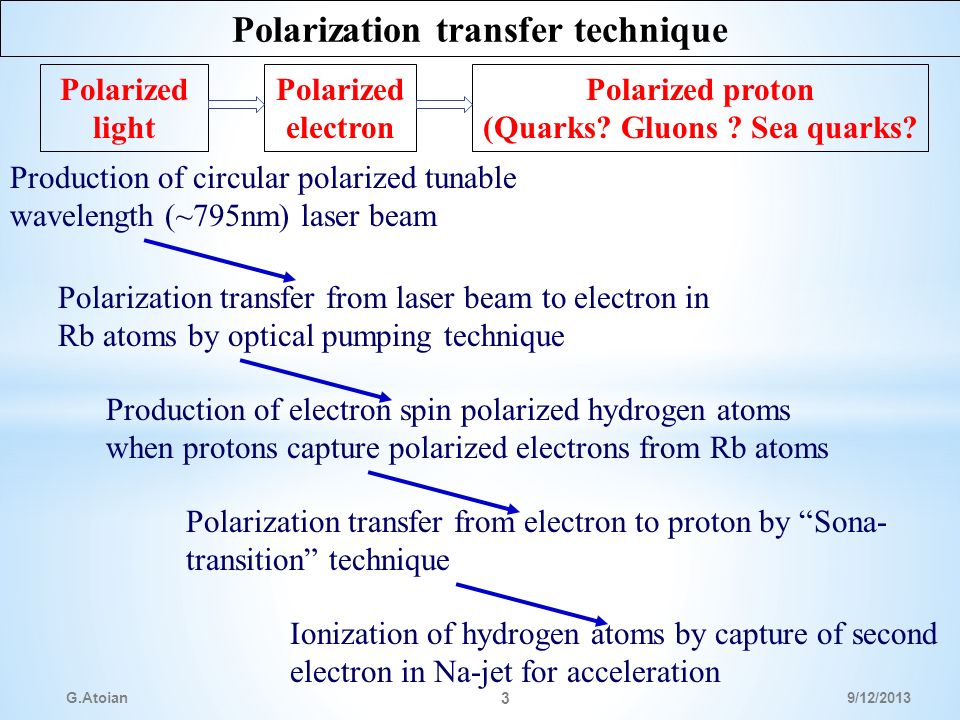 Polarization transfer technique

Polarized light

Polarized electron

Polarized proton
(Quarks? Gluons ? Sea quarks?

Production of circular polarized tunable wavelength (~795nm) laser beam

Polarization transfer from laser beam to electron in Rb atoms by optical pumping technique

Production of electron spin polarized hydrogen atoms when protons capture polarized electrons from Rb atoms

Polarization transfer from electron to proton by “Sona-transition” technique

Ionization of hydrogen atoms by capture of second electron in Na-jet for acceleration

G.Atoian

3

9/12/2013